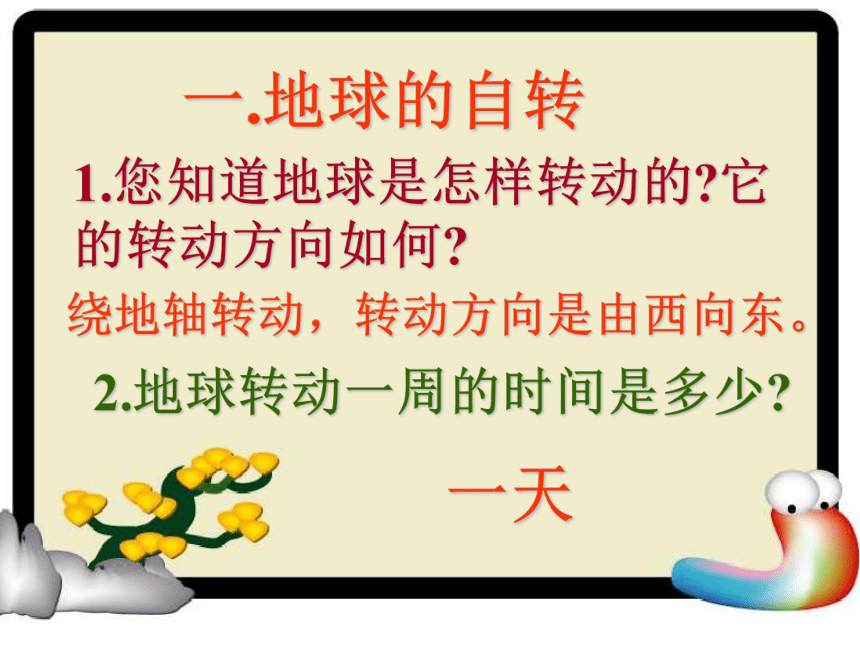 一.地球的自转

1.您知道地球是怎样转动的?它的转动方向如何?

绕地轴转动，转动方向是由西向东。

2.地球转动一周的时间是多少?

一天